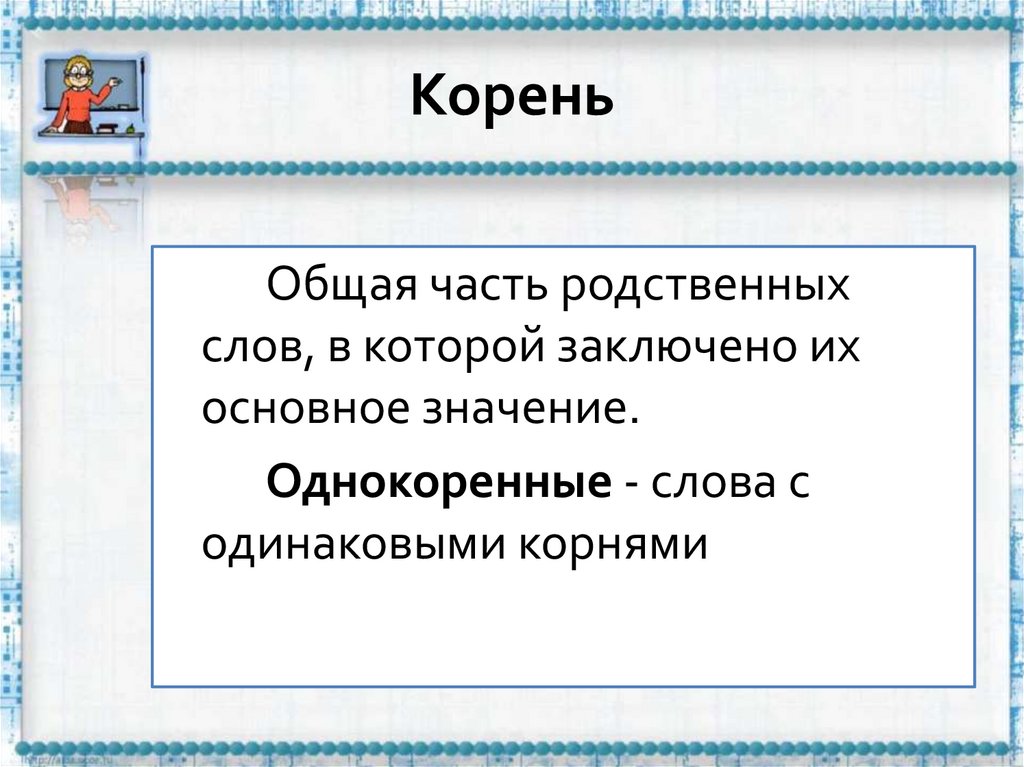 Корень

Общая часть родственных слов, в которой заключено их основное значение.

Однокоренные - слова с одинаковыми корнями